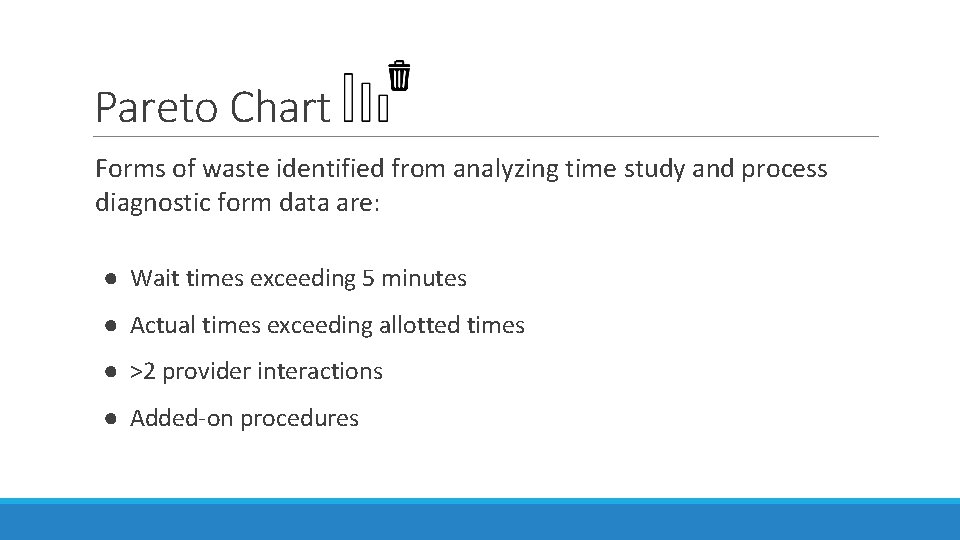 Pareto Chart

Forms of waste identified from analyzing time study and process diagnostic form data are:

● Wait times exceeding 5 minutes
● Actual times exceeding allotted times
● >2 provider interactions
● Added-on procedures